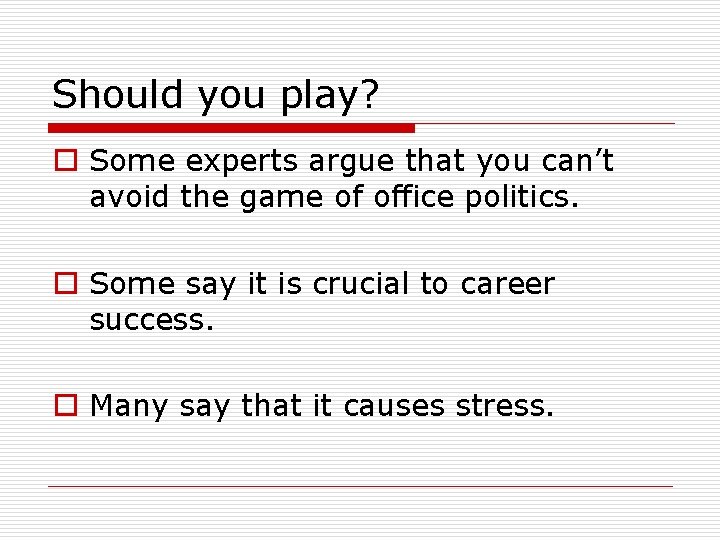 Should you play?

Some experts argue that you can’t avoid the game of office politics.

Some say it is crucial to career success.

Many say that it causes stress.